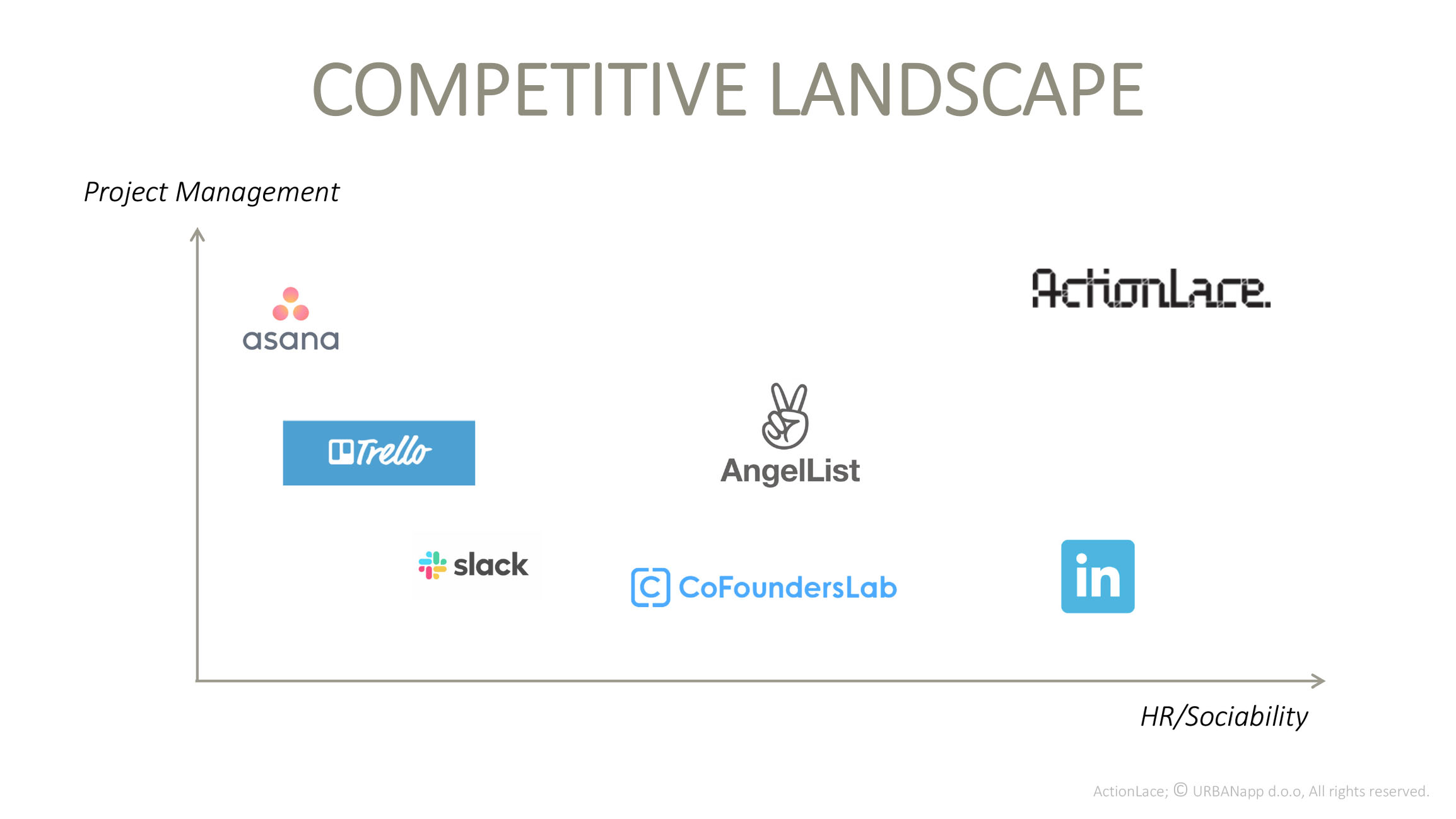 COMPETITIVE LANDSCAPE

Project Management

asana

ActionLace.

Trello

AngelList

slack

CoFoundersLab

in

HR/Sociability

ActionLace; © URBANapp d.o.o, All rights reserved.